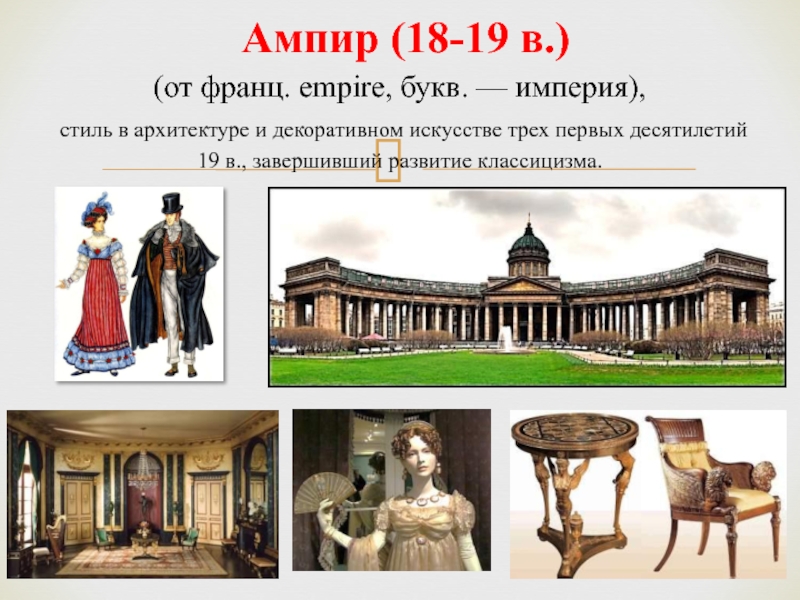 Ампир (18-19 в.)

(от франц. empire, букв. — империя),

стиль в архитектуре и декоративном искусстве трех первых десятилетий 19 в., завершивший развитие классицизма.